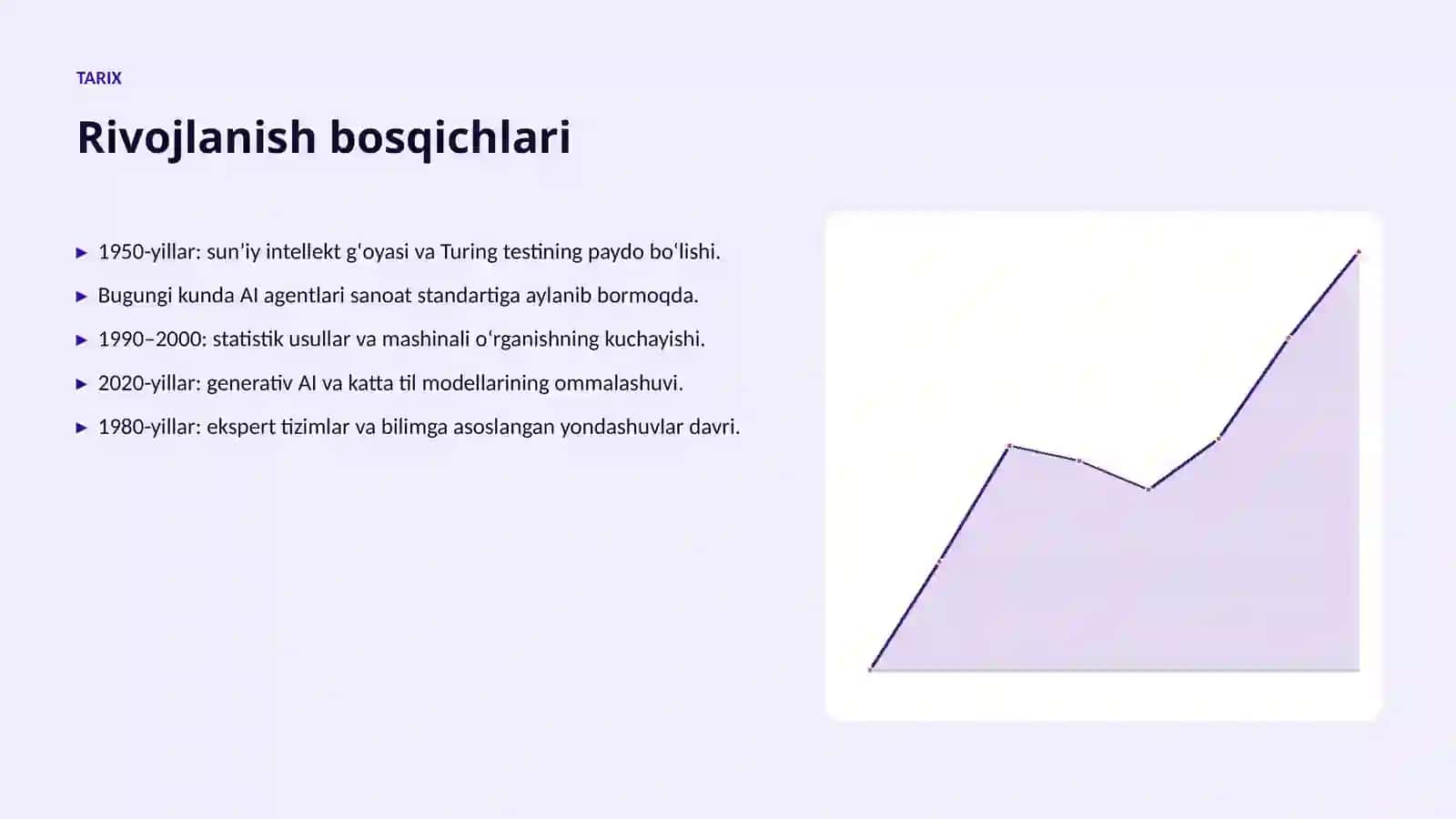 TARIX

Rivojlanish bosqichlari

▶ 1950-yillar: sun’iy intellekt g‘oyasi va Turing testining paydo bo‘lishi.

▶ Bugungi kunda AI agentlari sanoat standartiga aylanib bormoqda.

▶ 1990–2000: statistik usullar va mashinali o‘rganishning kuchayishi.

▶ 2020-yillar: generativ AI va katta til modellarining ommalashuvi.

▶ 1980-yillar: ekspert tizimlar va bilimga asoslangan yondashuvlar davri.